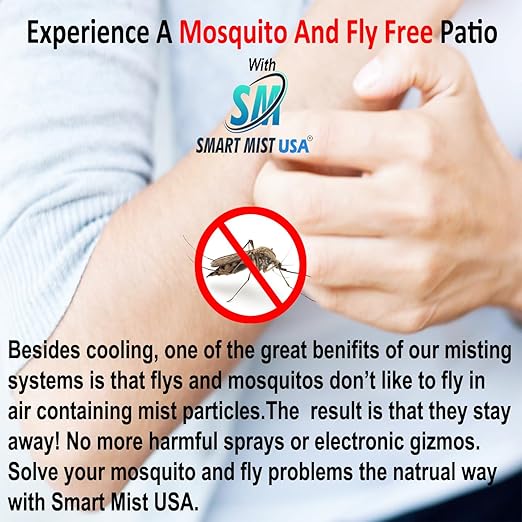 Experience A Mosquito And Fly Free Patio

With

SM

SMART MIST USA®

Besides cooling, one of the great benifits of our misting systems is that flys and mosquitos don't like to fly in air containing mist particles.The result is that they stay away! No more harmful sprays or electronic gizmos. Solve your mosquito and fly problems the natrual way with Smart Mist USA.